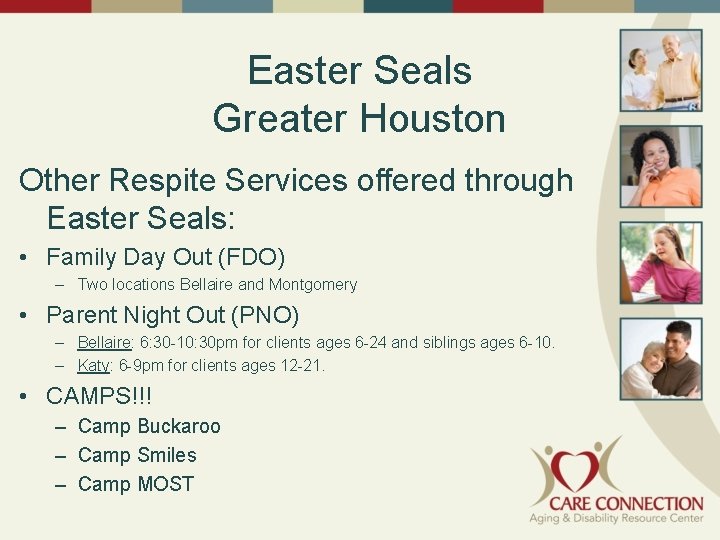 Easter Seals
Greater Houston

Other Respite Services offered through Easter Seals:

• Family Day Out (FDO)
  – Two locations Bellaire and Montgomery
• Parent Night Out (PNO)
  – Bellaire: 6:30-10:30pm for clients ages 6-24 and siblings ages 6-10.
  – Katy: 6-9pm for clients ages 12-21.
• CAMPS!!!
  – Camp Buckaroo
  – Camp Smiles
  – Camp MOST

CARE CONNECTION
Aging & Disability Resource Center